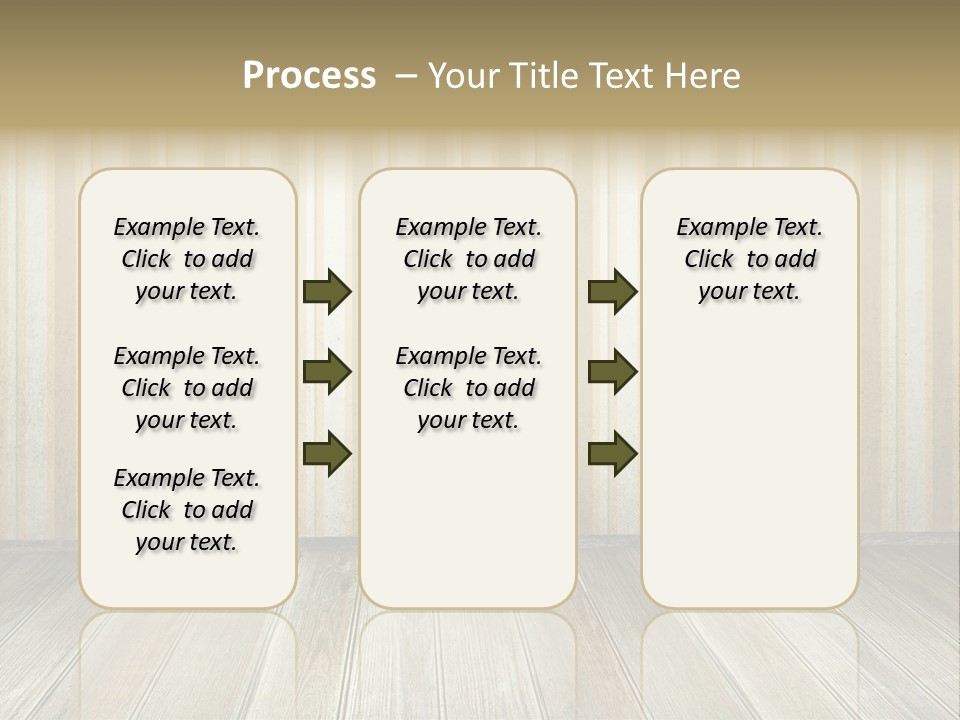 Process – Your Title Text Here

Example Text. Click to add your text.

Example Text. Click to add your text.

Example Text. Click to add your text.

Example Text. Click to add your text.

Example Text. Click to add your text.

Example Text. Click to add your text.